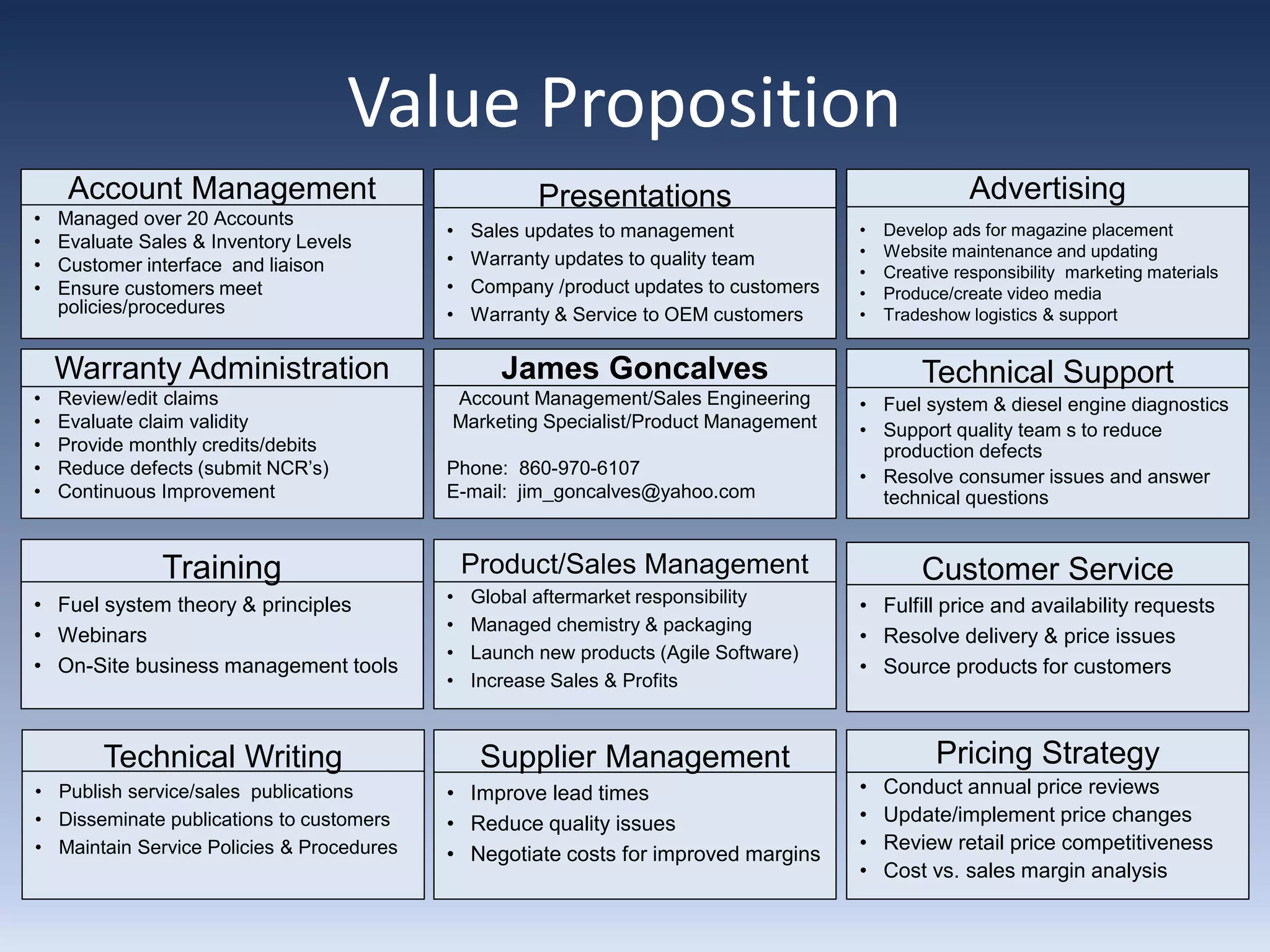 Value Proposition

Account Management
• Managed over 20 Accounts
• Evaluate Sales & Inventory Levels
• Customer interface and liaison
• Ensure customers meet policies/procedures

Presentations
• Sales updates to management
• Warranty updates to quality team
• Company /product updates to customers
• Warranty & Service to OEM customers

Advertising
• Develop ads for magazine placement
• Website maintenance and updating
• Creative responsibility marketing materials
• Produce/create video media
• Tradeshow logistics & support

Warranty Administration
• Review/edit claims
• Evaluate claim validity
• Provide monthly credits/debits
• Reduce defects (submit NCR's)
• Continuous Improvement

James Goncalves
Account Management/Sales Engineering
Marketing Specialist/Product Management

Phone: 860-970-6107
E-mail: jim_goncalves@yahoo.com

Technical Support
• Fuel system & diesel engine diagnostics
• Support quality team s to reduce production defects
• Resolve consumer issues and answer technical questions

Training
• Fuel system theory & principles
• Webinars
• On-Site business management tools

Product/Sales Management
• Global aftermarket responsibility
• Managed chemistry & packaging
• Launch new products (Agile Software)
• Increase Sales & Profits

Customer Service
• Fulfill price and availability requests
• Resolve delivery & price issues
• Source products for customers

Technical Writing
• Publish service/sales publications
• Disseminate publications to customers
• Maintain Service Policies & Procedures

Supplier Management
• Improve lead times
• Reduce quality issues
• Negotiate costs for improved margins

Pricing Strategy
• Conduct annual price reviews
• Update/implement price changes
• Review retail price competitiveness
• Cost vs. sales margin analysis